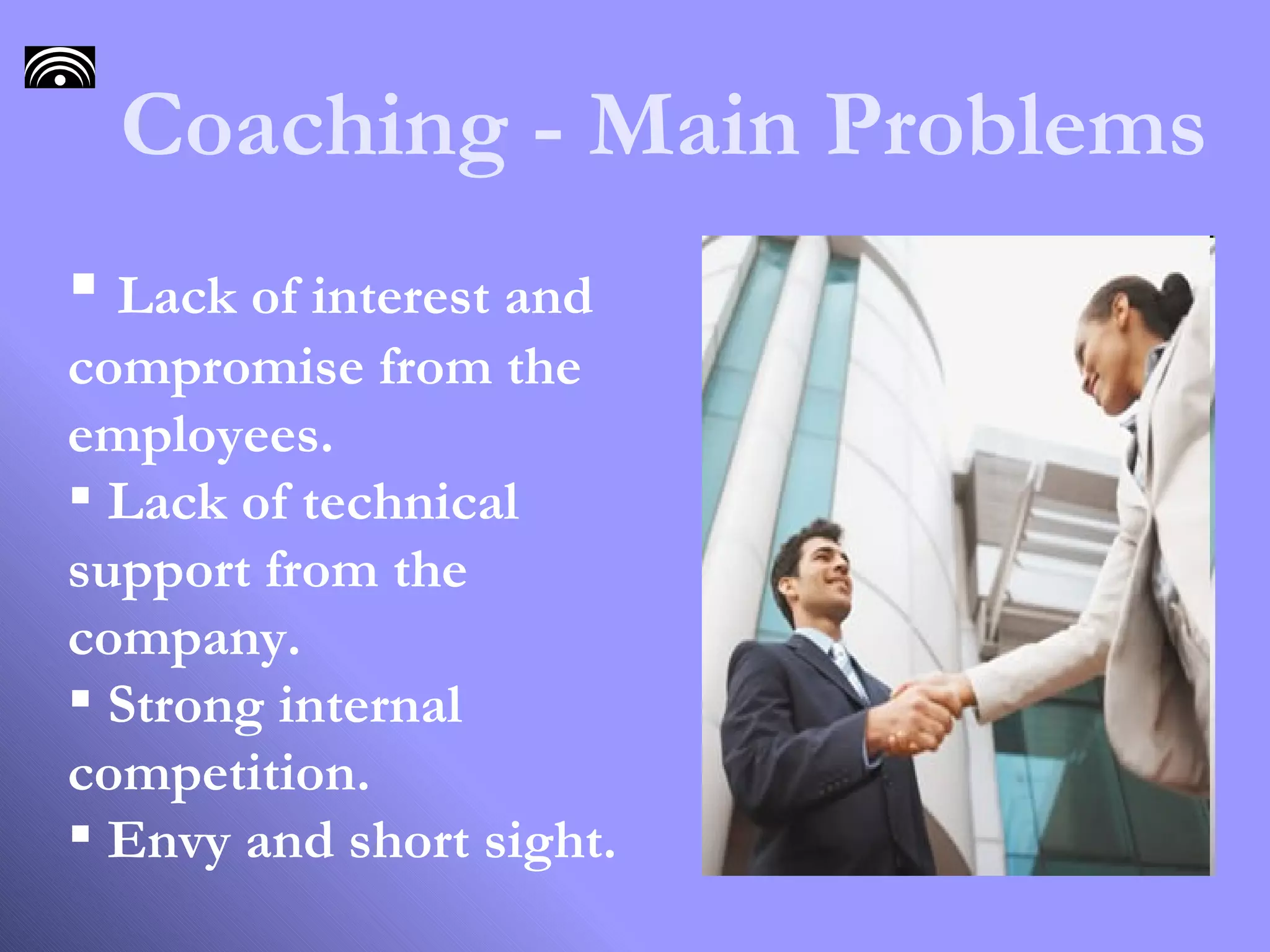 Coaching - Main Problems

▪ Lack of interest and compromise from the employees.
▪ Lack of technical support from the company.
▪ Strong internal competition.
▪ Envy and short sight.